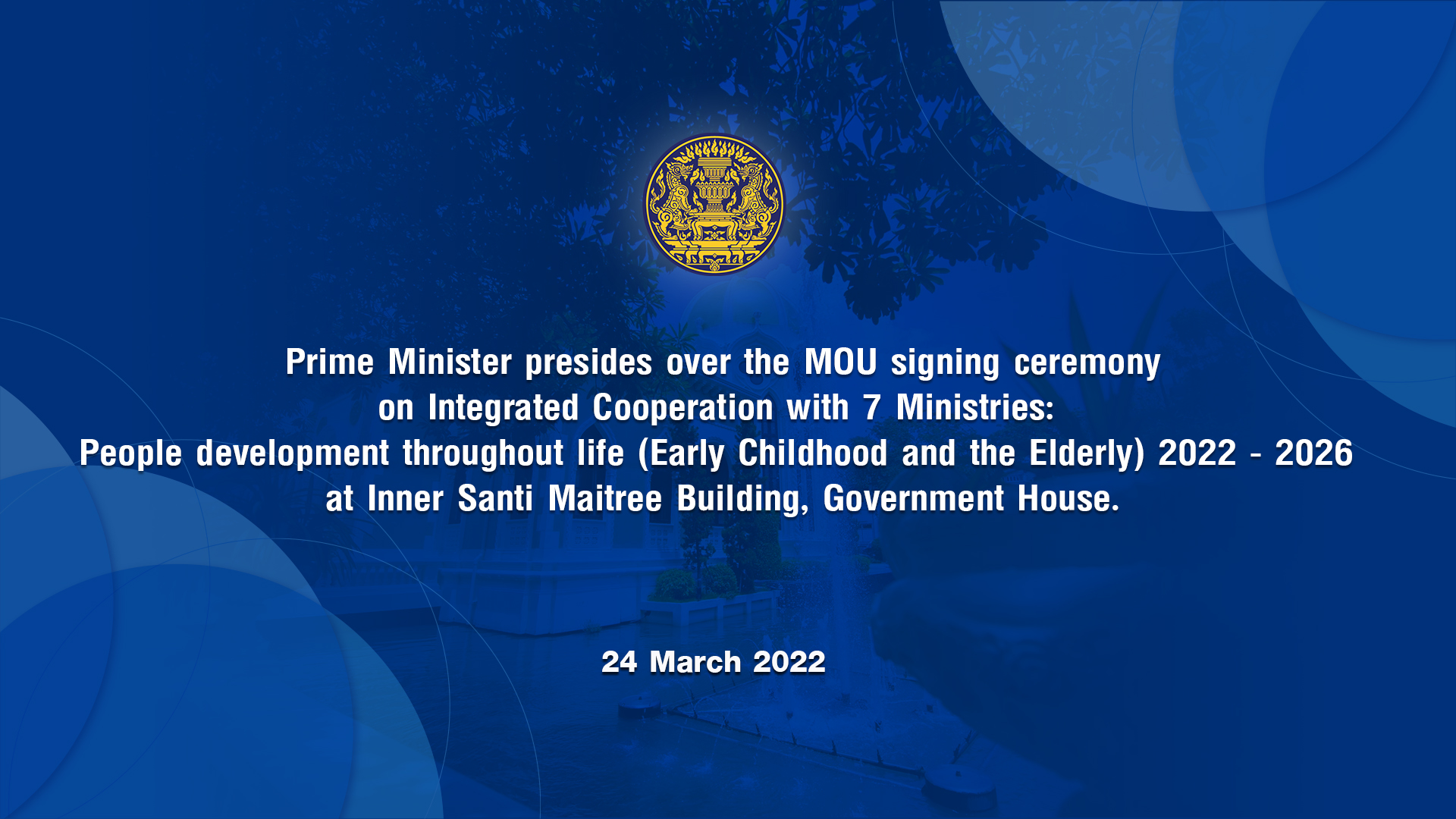 Prime Minister presides over the MOU signing ceremony on Integrated Cooperation with 7 Ministries: People development throughout life (Early Childhood and the Elderly) 2022 - 2026 at Inner Santi Maitree Building, Government House.

24 March 2022